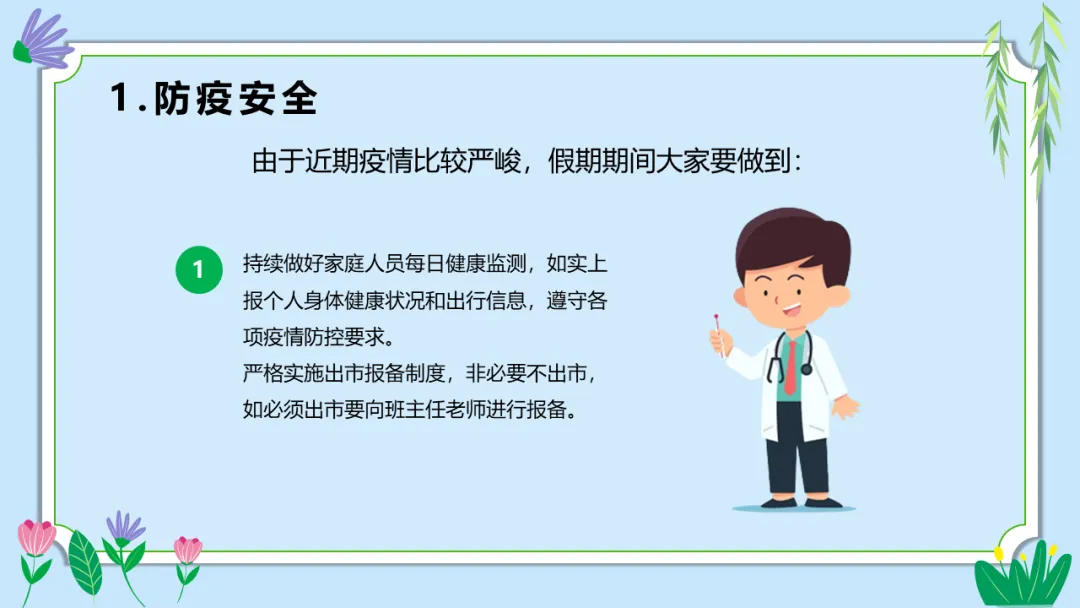 1.防疫安全

由于近期疫情比较严峻，假期期间大家要做到：

1

持续做好家庭人员每日健康监测，如实上报个人身体健康状况和出行信息，遵守各项疫情防控要求。
严格实施出市报备制度，非必要不出市，如必须出市要向班主任老师进行报备。